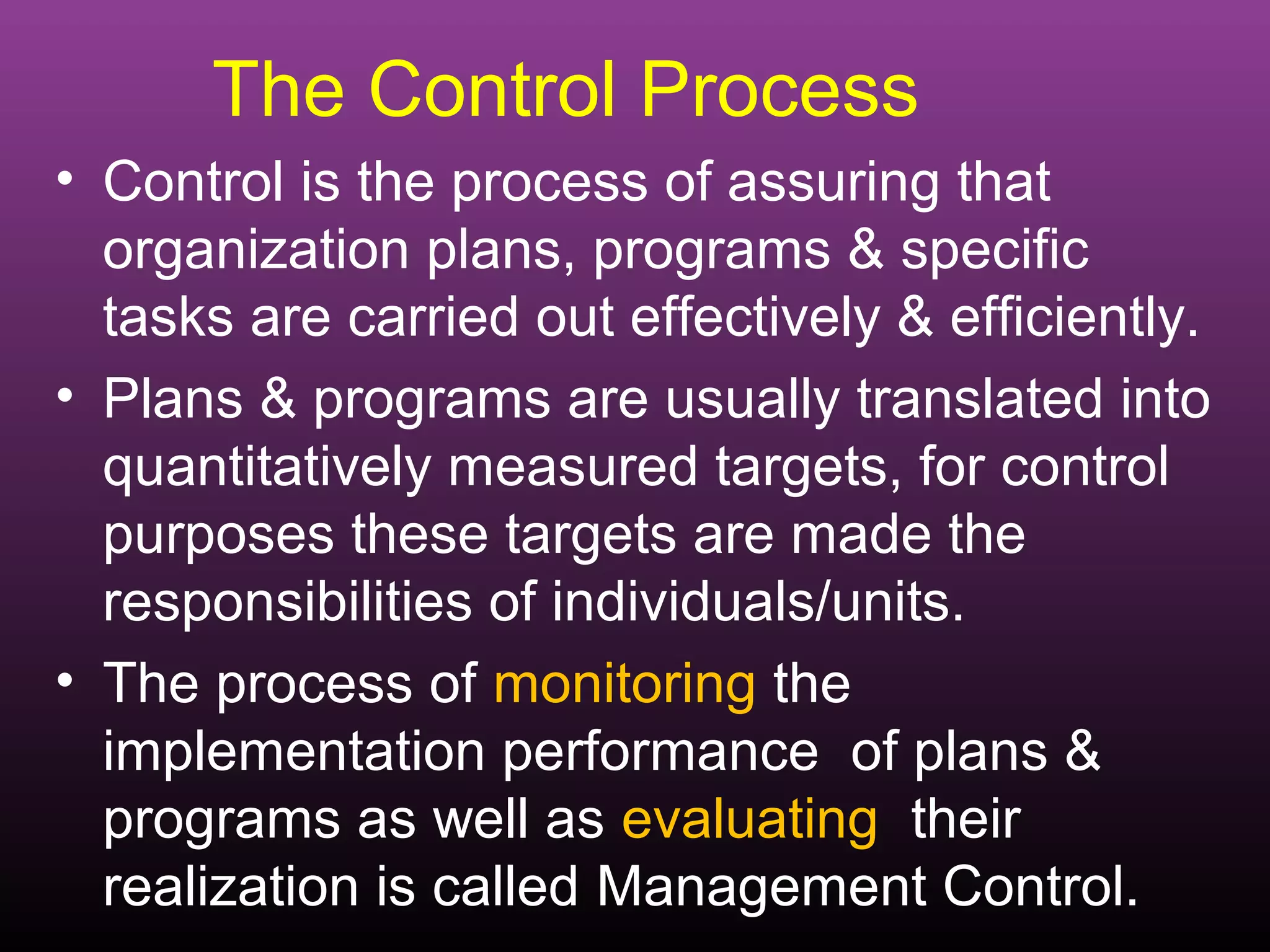 The Control Process

• Control is the process of assuring that organization plans, programs & specific tasks are carried out effectively & efficiently.

• Plans & programs are usually translated into quantitatively measured targets, for control purposes these targets are made the responsibilities of individuals/units.

• The process of monitoring the implementation performance of plans & programs as well as evaluating their realization is called Management Control.